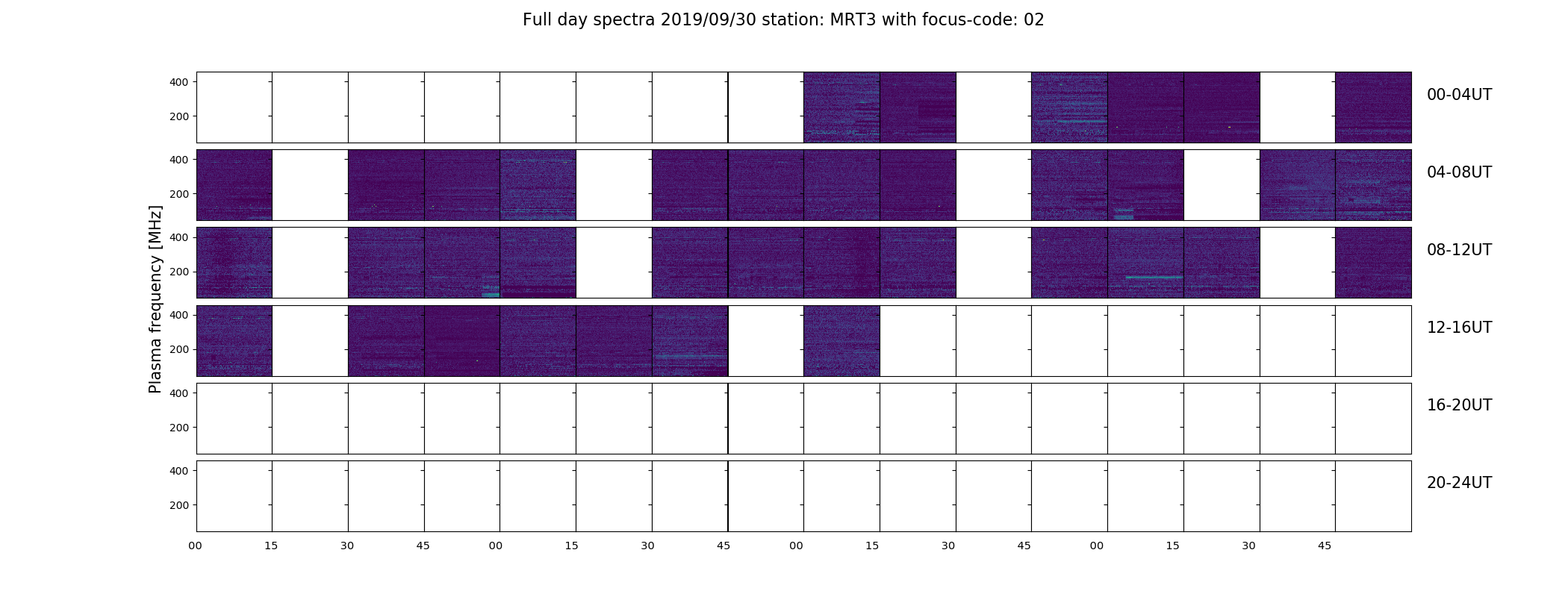 Full day spectra 2019/09/30 station: MRT3 with focus-code: 02

Plasma frequency [MHz]

400
200
00-04UT

400
200
04-08UT

400
200
08-12UT

400
200
12-16UT

400
200
16-20UT

400
200
20-24UT

00 15 30 45 00 15 30 45 00 15 30 45 00 15 30 45